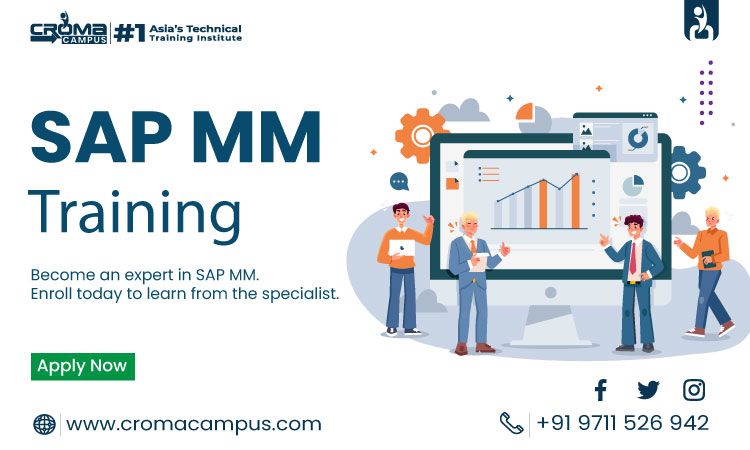 CROMA CAMPUS #1 Asia's Technical Training Institute

SAP MM
Training

Become an expert in SAP MM.
Enroll today to learn from the specialist.

Apply Now

www.cromacampus.com

+91 9711 526 942